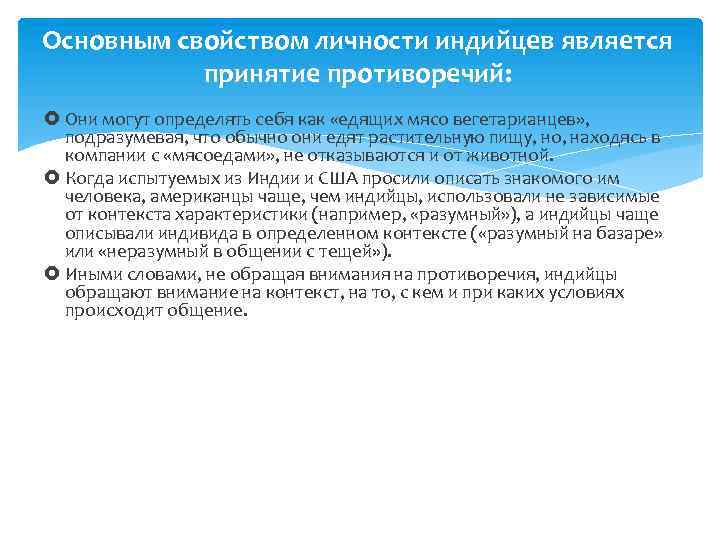 Основным свойством личности индийцев является принятие противоречий:

Они могут определять себя как «едящих мясо вегетарианцев», подразумевая, что обычно они едят растительную пищу, но, находясь в компании с «мясоедами», не отказываются и от животной.

Когда испытуемых из Индии и США просили описать знакомого им человека, американцы чаще, чем индийцы, использовали не зависимые от контекста характеристики (например, «разумный»), а индийцы чаще описывали индивида в определенном контексте («разумный на базаре» или «неразумный в общении с тещей»).

Иными словами, не обращая внимания на противоречия, индийцы обращают внимание на контекст, на то, с кем и при каких условиях происходит общение.